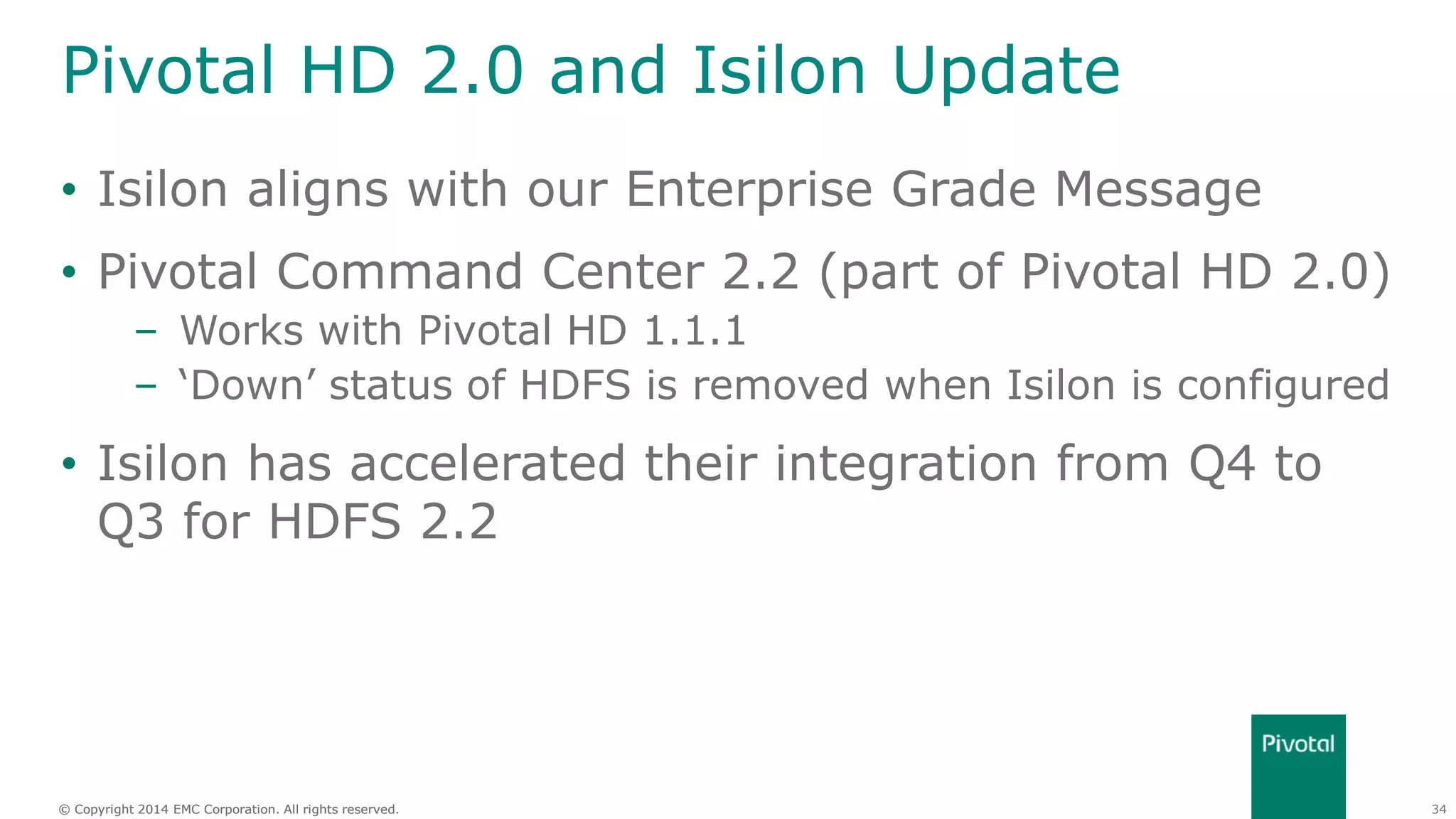 Pivotal HD 2.0 and Isilon Update

• Isilon aligns with our Enterprise Grade Message

• Pivotal Command Center 2.2 (part of Pivotal HD 2.0)
  – Works with Pivotal HD 1.1.1
  – ‘Down’ status of HDFS is removed when Isilon is configured

• Isilon has accelerated their integration from Q4 to Q3 for HDFS 2.2

Pivotal

© Copyright 2014 EMC Corporation. All rights reserved.

34